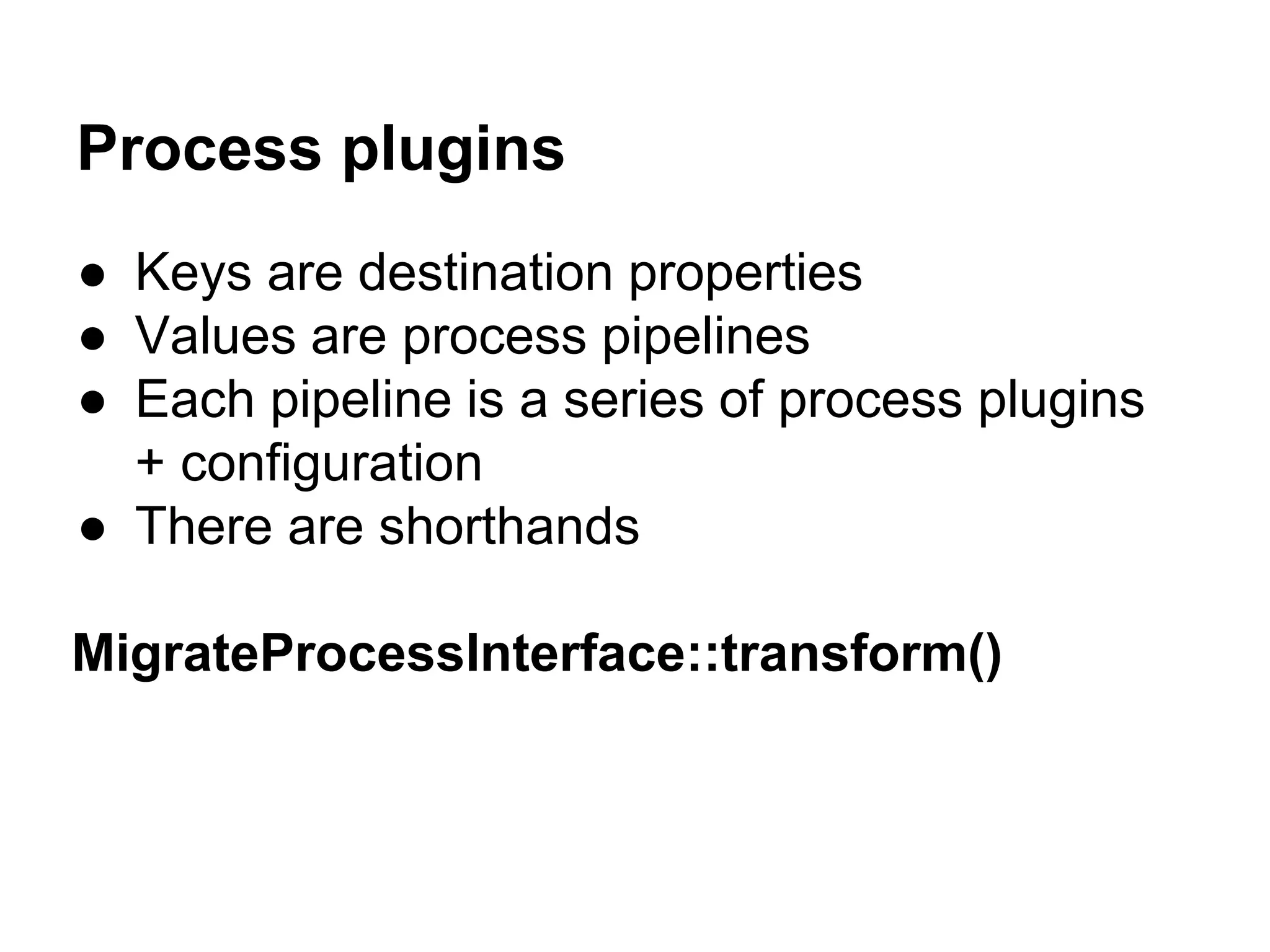 Process plugins

● Keys are destination properties
● Values are process pipelines
● Each pipeline is a series of process plugins + configuration
● There are shorthands

MigrateProcessInterface::transform()